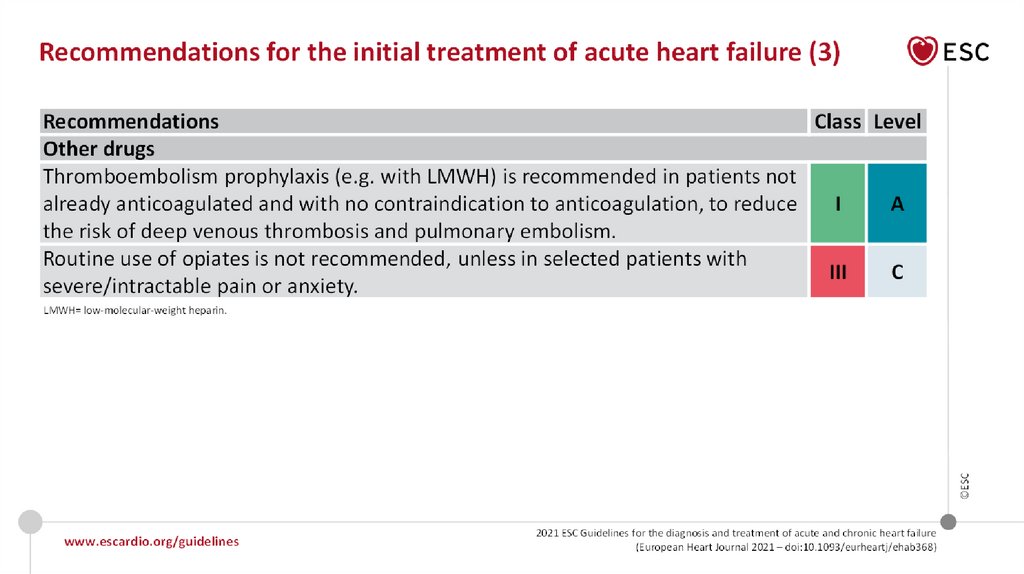 Recommendations for the initial treatment of acute heart failure (3)

ESC

| Recommendations | Class | Level |
|---|---|---|
| Other drugs | | |
| Thromboembolism prophylaxis (e.g. with LMWH) is recommended in patients not already anticoagulated and with no contraindication to anticoagulation, to reduce the risk of deep venous thrombosis and pulmonary embolism. | I | A |
| Routine use of opiates is not recommended, unless in selected patients with severe/intractable pain or anxiety. | III | C |

LMWH= low-molecular-weight heparin.

©ESC

www.escardio.org/guidelines

2021 ESC Guidelines for the diagnosis and treatment of acute and chronic heart failure (European Heart Journal 2021 – doi:10.1093/eurheartj/ehab368)